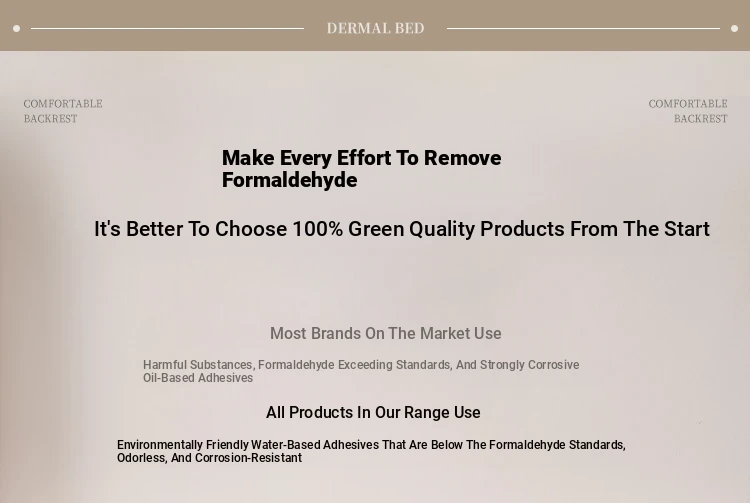 DERMAL BED

COMFORTABLE BACKREST

COMFORTABLE BACKREST

Make Every Effort To Remove Formaldehyde

It's Better To Choose 100% Green Quality Products From The Start

Most Brands On The Market Use

Harmful Substances, Formaldehyde Exceeding Standards, And Strongly Corrosive Oil-Based Adhesives

All Products In Our Range Use

Environmentally Friendly Water-Based Adhesives That Are Below The Formaldehyde Standards, Odorless, And Corrosion-Resistant